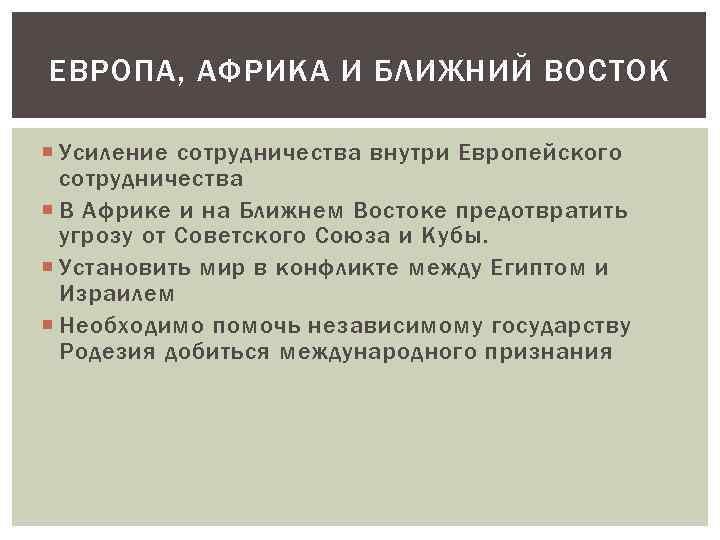 ЕВРОПА, АФРИКА И БЛИЖНИЙ ВОСТОК

Усиление сотрудничества внутри Европейского сотрудничества

В Африке и на Ближнем Востоке предотвратить угрозу от Советского Союза и Кубы.

Установить мир в конфликте между Египтом и Израилем

Необходимо помочь независимому государству Родезия добиться международного признания